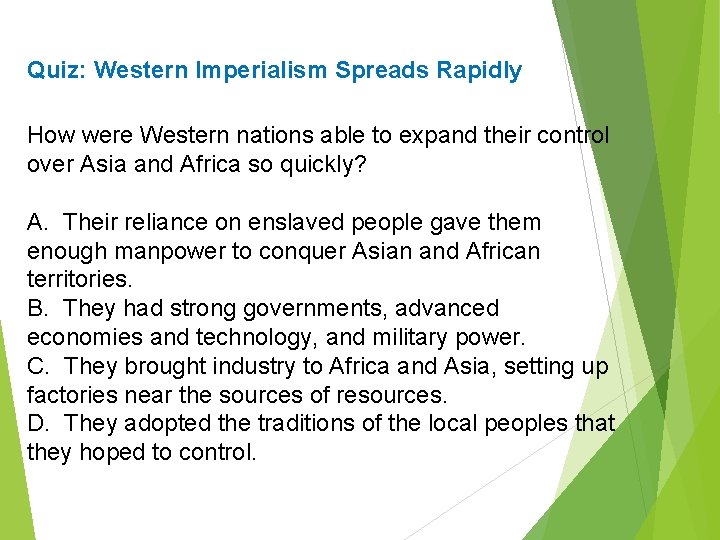 Quiz: Western Imperialism Spreads Rapidly

How were Western nations able to expand their control over Asia and Africa so quickly?

A. Their reliance on enslaved people gave them enough manpower to conquer Asian and African territories.
B. They had strong governments, advanced economies and technology, and military power.
C. They brought industry to Africa and Asia, setting up factories near the sources of resources.
D. They adopted the traditions of the local peoples that they hoped to control.